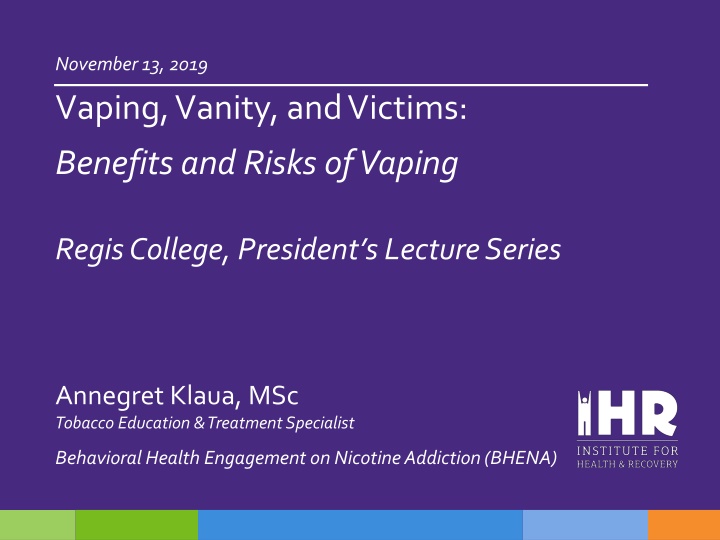 November 13, 2019

Vaping, Vanity, and Victims:

Benefits and Risks of Vaping

Regis College, President's Lecture Series

Annegret Klaua, MSc

Tobacco Education & Treatment Specialist

Behavioral Health Engagement on Nicotine Addiction (BHENA)

IHR
INSTITUTE FOR
HEALTH & RECOVERY